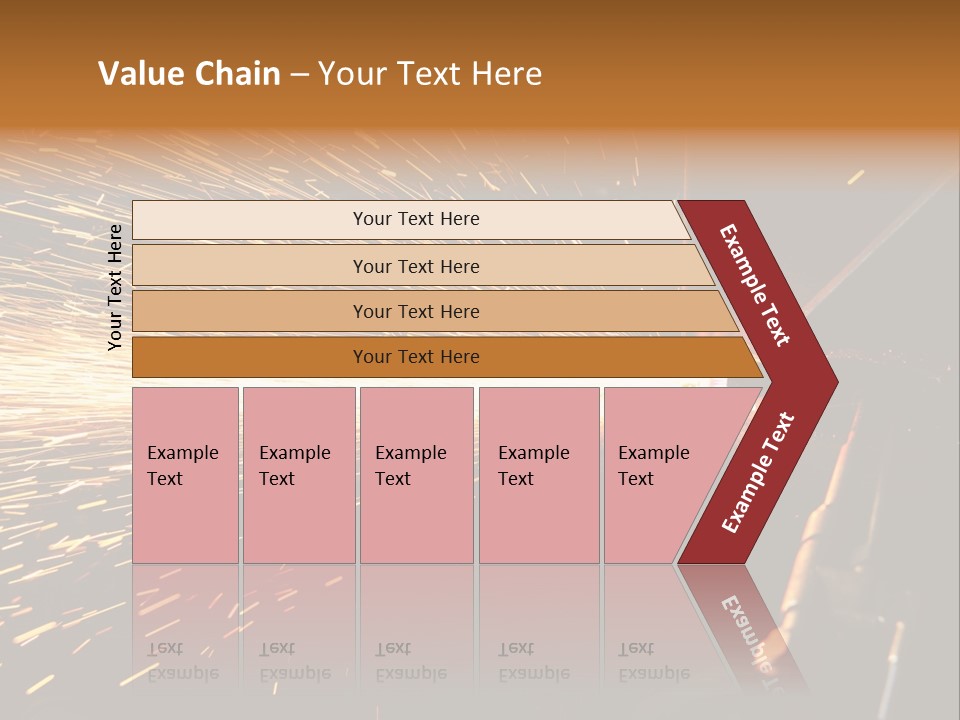 Value Chain – Your Text Here

Your Text Here

Your Text Here

Your Text Here

Your Text Here

Your Text Here

Example Text

Example Text

Example Text

Example Text

Example Text

Example Text

Example Text